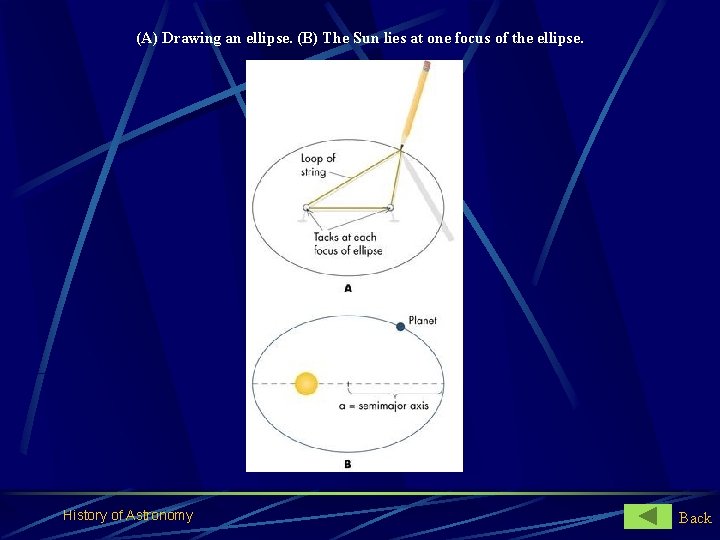 (A) Drawing an ellipse. (B) The Sun lies at one focus of the ellipse.

Loop of string

Tacks at each focus of ellipse

A

Planet

a = semimajor axis

B

History of Astronomy

Back